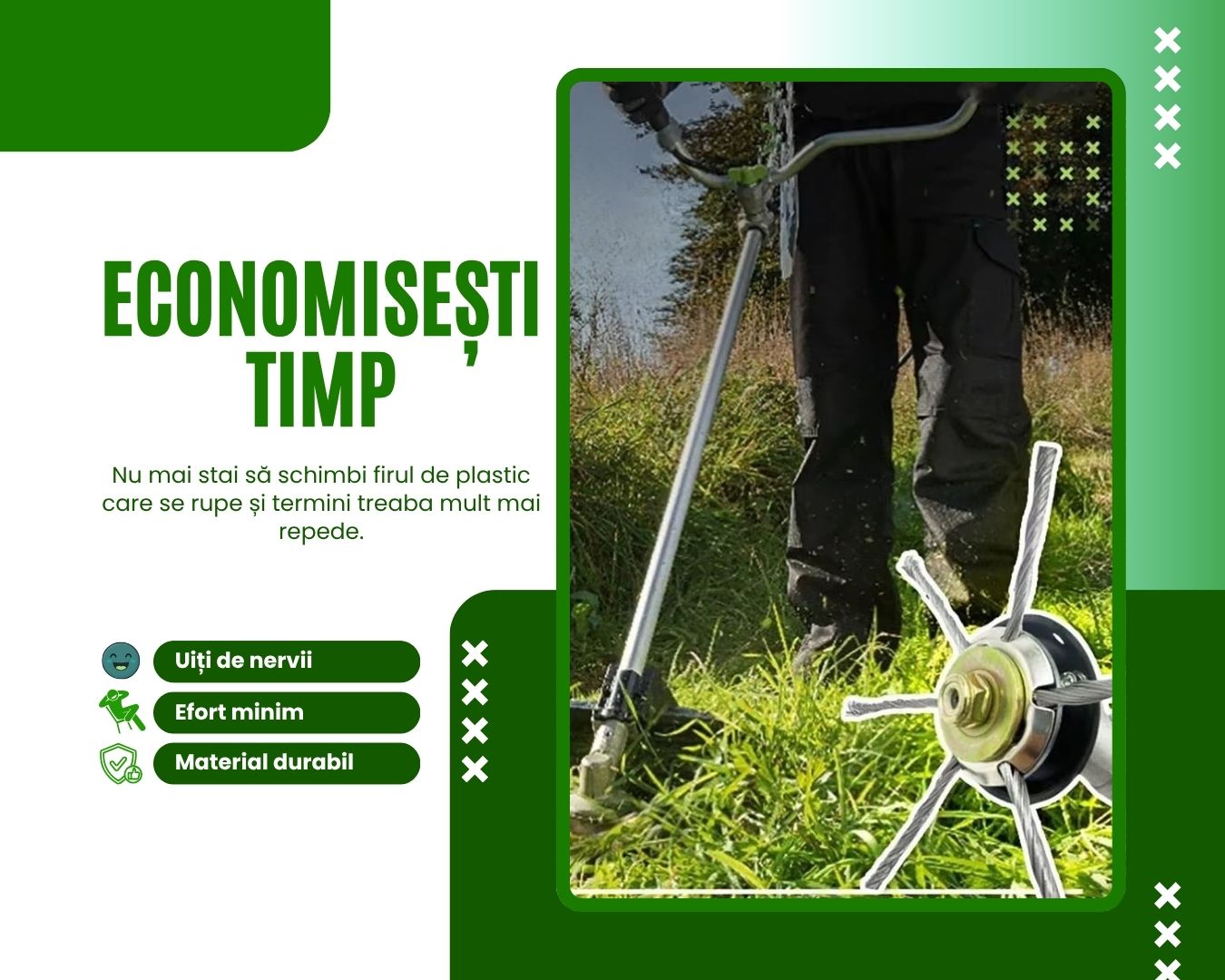 ECONOMISEȘTI TIMP

Nu mai stai să schimbi firul de plastic care se rupe și termini treaba mult mai repede.

Uiți de nervii

Efort minim

Material durabil